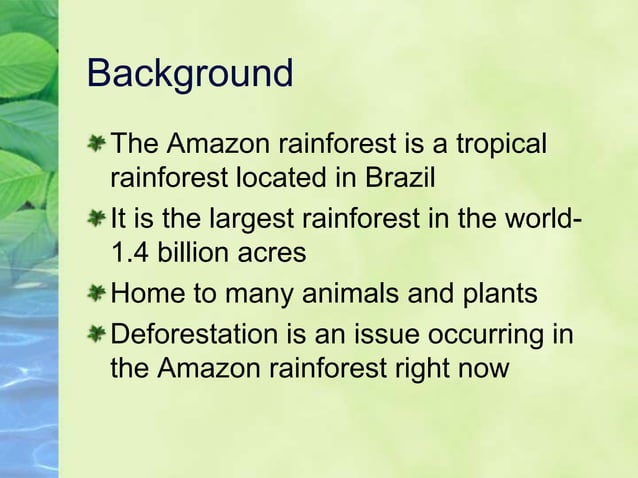 Background

The Amazon rainforest is a tropical rainforest located in Brazil

It is the largest rainforest in the world- 1.4 billion acres

Home to many animals and plants

Deforestation is an issue occurring in the Amazon rainforest right now